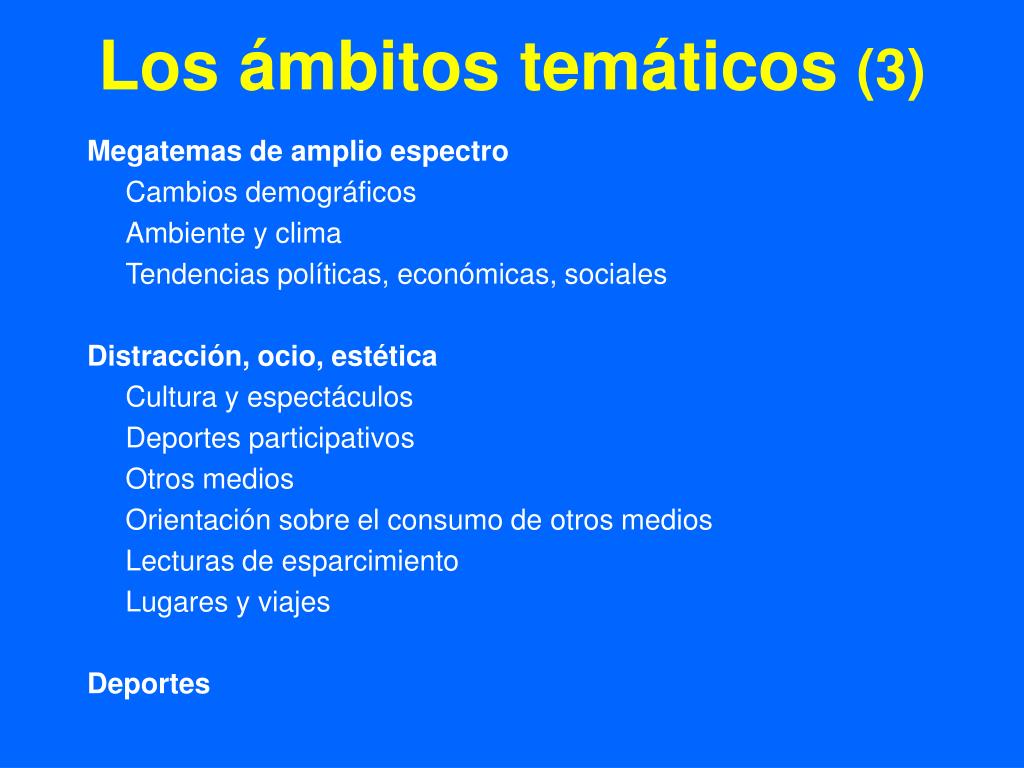 Los ámbitos temáticos (3)

Megatemas de amplio espectro
Cambios demográficos
Ambiente y clima
Tendencias políticas, económicas, sociales

Distracción, ocio, estética
Cultura y espectáculos
Deportes participativos
Otros medios
Orientación sobre el consumo de otros medios
Lecturas de esparcimiento
Lugares y viajes

Deportes